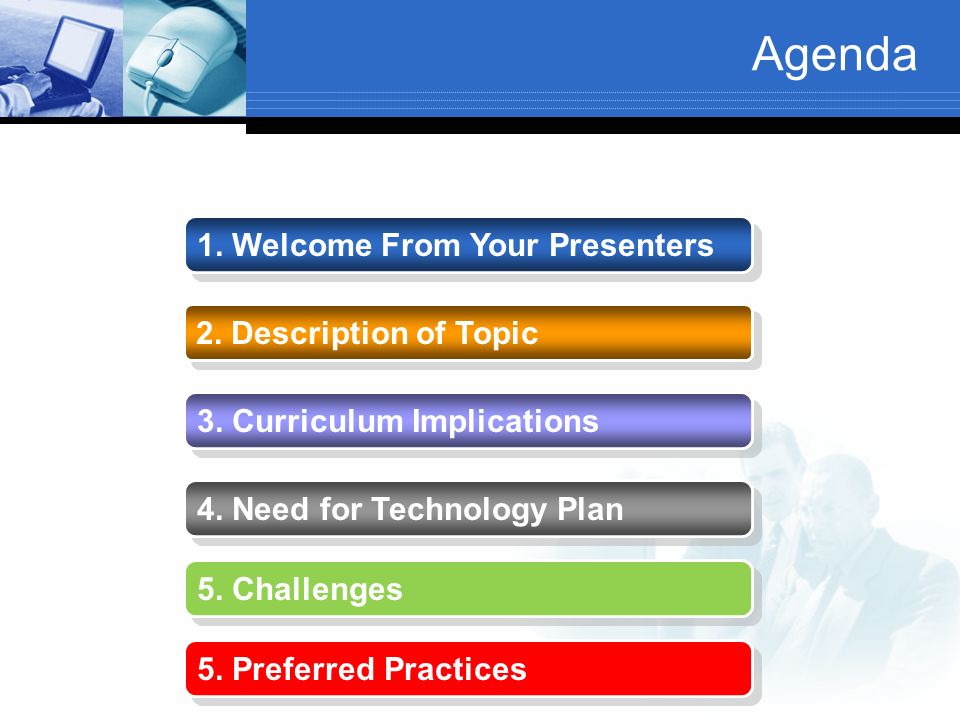 Agenda

1. Welcome From Your Presenters

2. Description of Topic

3. Curriculum Implications

4. Need for Technology Plan

5. Challenges

5. Preferred Practices